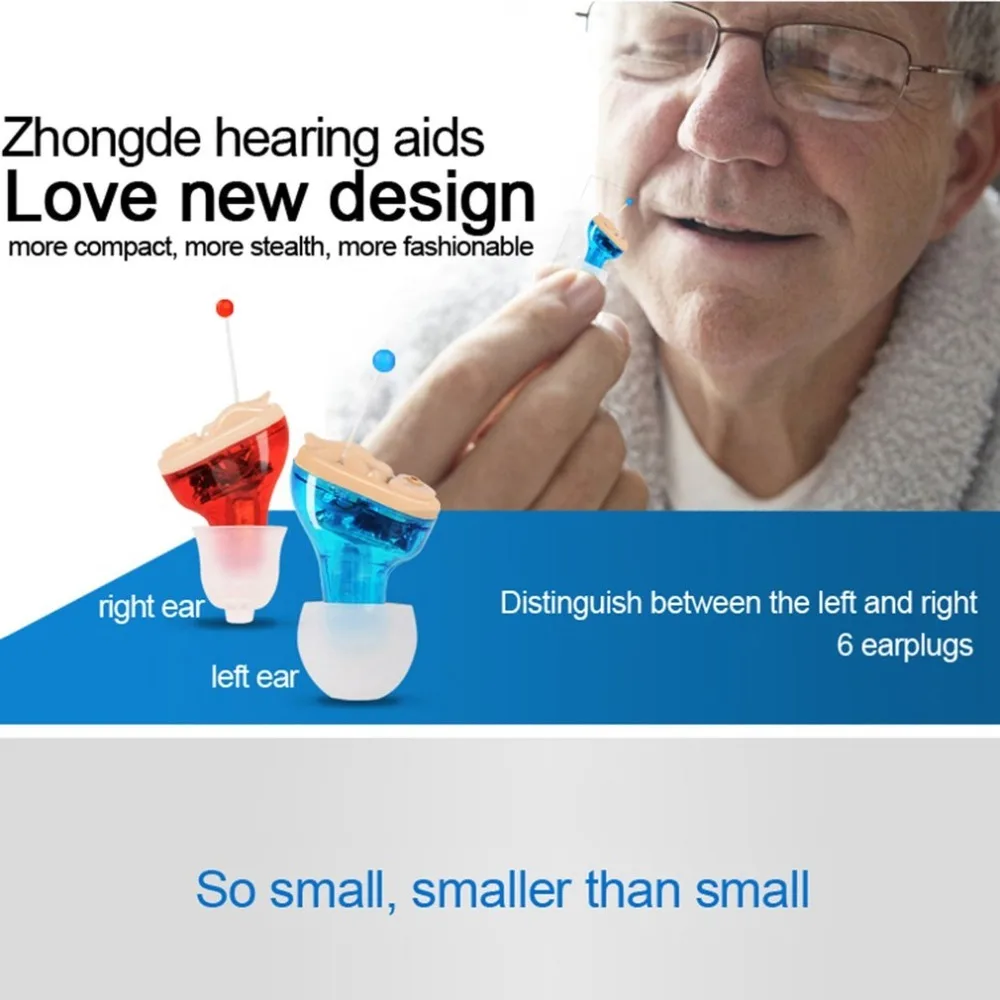 Zhongde hearing aids
Love new design
more compact, more stealth, more fashionable

right ear
left ear

Distinguish between the left and right
6 earplugs

So small, smaller than small